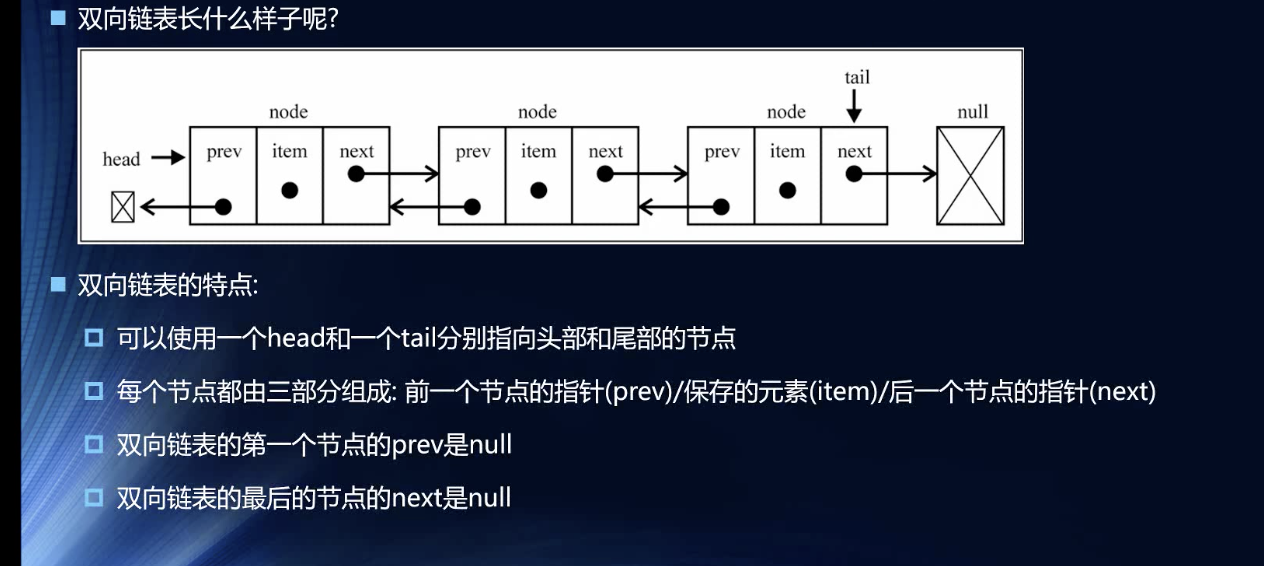 双向链表长什么样子呢?

tail
node
node
node
null
head
prev
item
next
prev
item
next
prev
item
next

双向链表的特点:

可以使用一个head和一个tail分别指向头部和尾部的节点

每个节点都由三部分组成: 前一个节点的指针(prev)/保存的元素(item)/后一个节点的指针(next)

双向链表的第一个节点的prev是null

双向链表的最后的节点的next是null